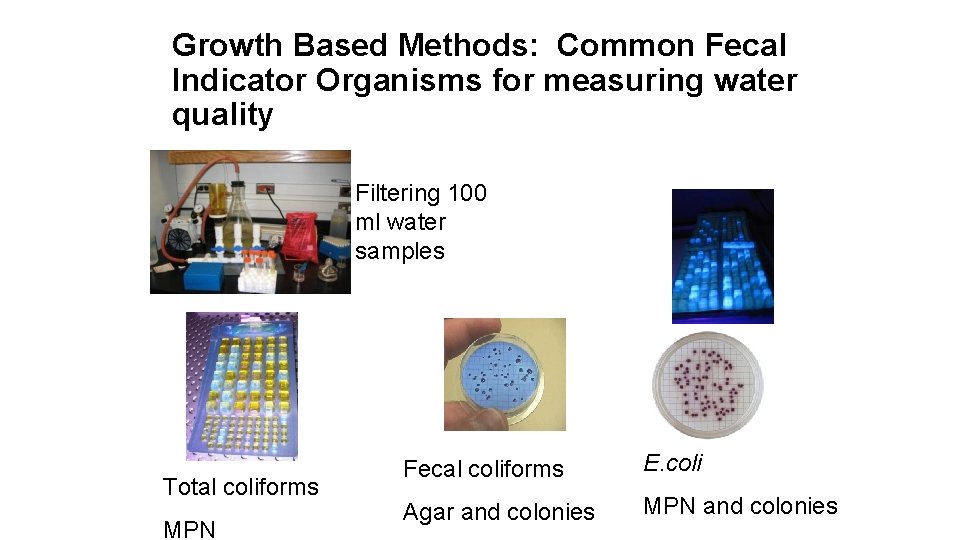 Growth Based Methods: Common Fecal Indicator Organisms for measuring water quality

Filtering 100 ml water samples

Total coliforms

MPN

Fecal coliforms

Agar and colonies

E.coli

MPN and colonies